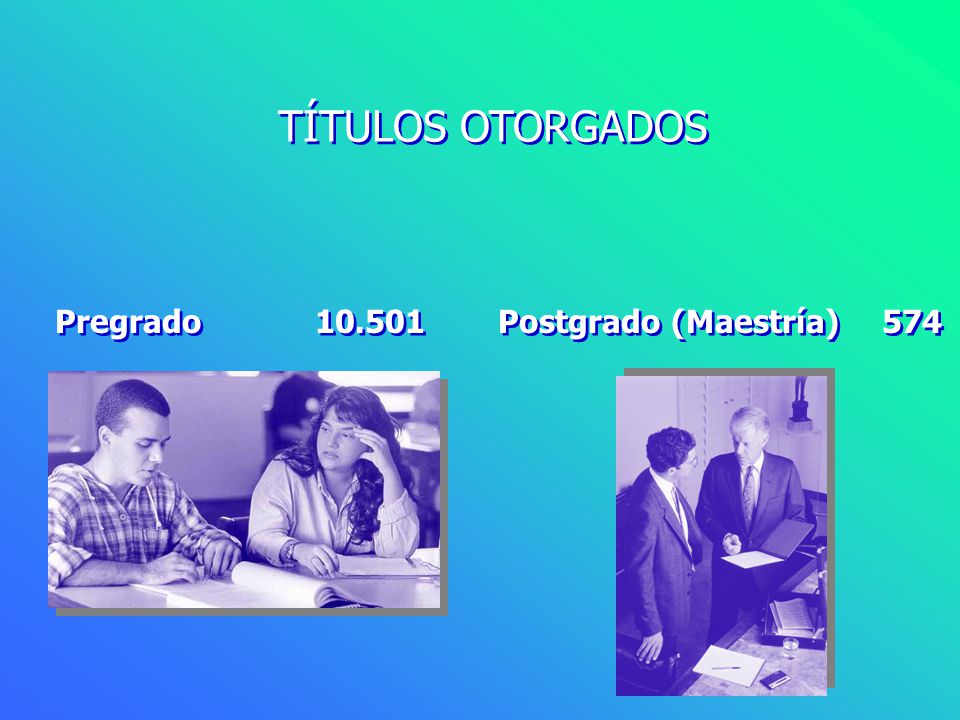 TÍTULOS OTORGADOS

Pregrado 10.501

Postgrado (Maestría) 574